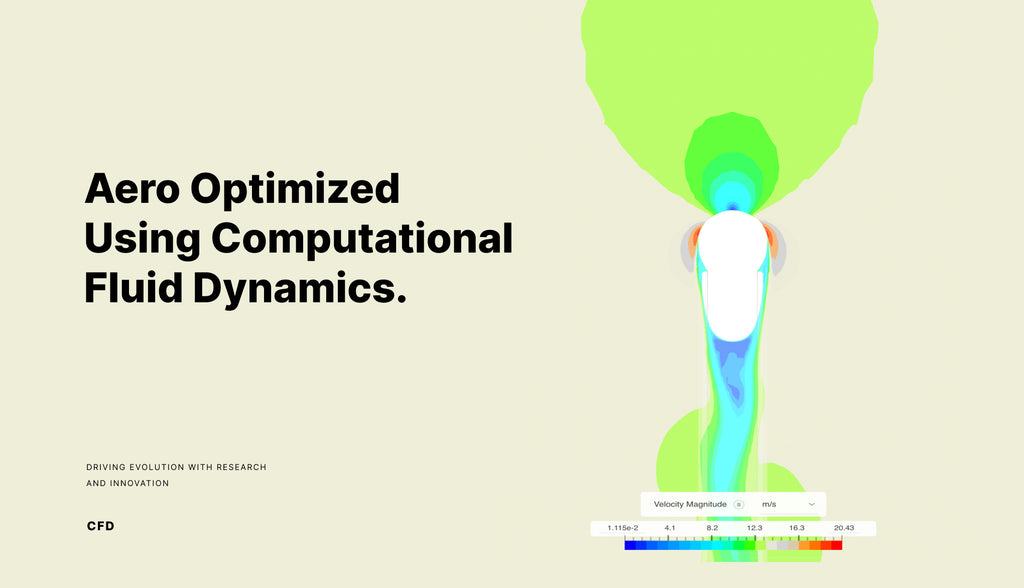 Aero Optimized Using Computational Fluid Dynamics.

DRIVING EVOLUTION WITH RESEARCH AND INNOVATION

CFD

Velocity Magnitude m/s

1.115e-2 4.1 8.2 12.3 16.3 20.43